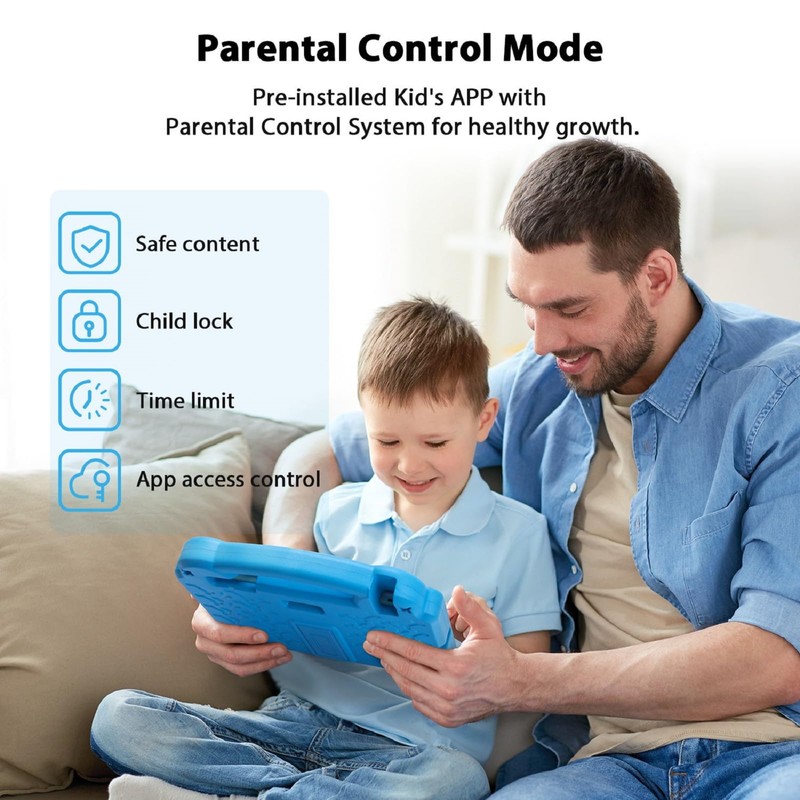 Parental Control Mode

Pre-installed Kid's APP with
Parental Control System for healthy growth.

Safe content

Child lock

Time limit

App access control